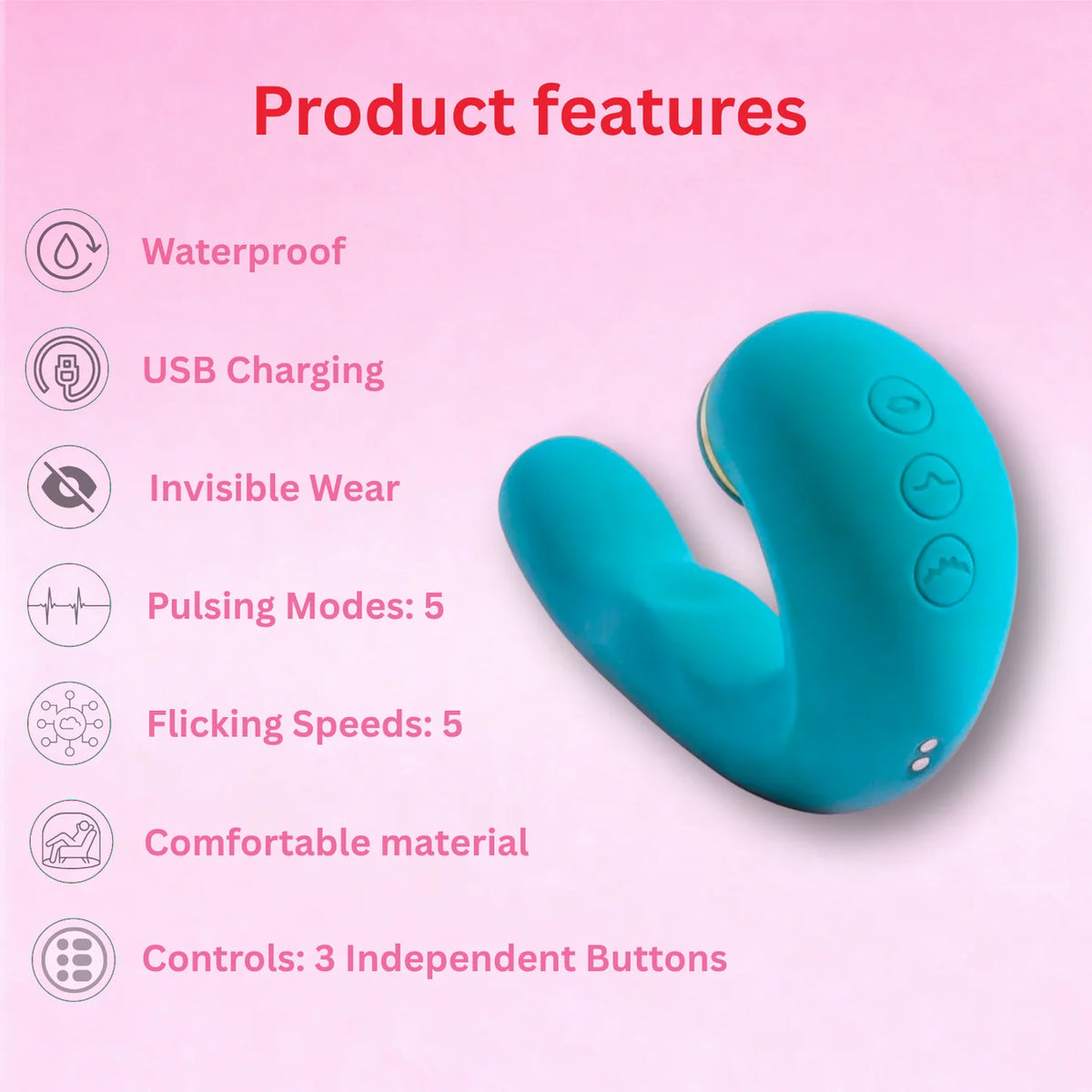 Product features

Waterproof

USB Charging

Invisible Wear

Pulsing Modes: 5

Flicking Speeds: 5

Comfortable material

Controls: 3 Independent Buttons